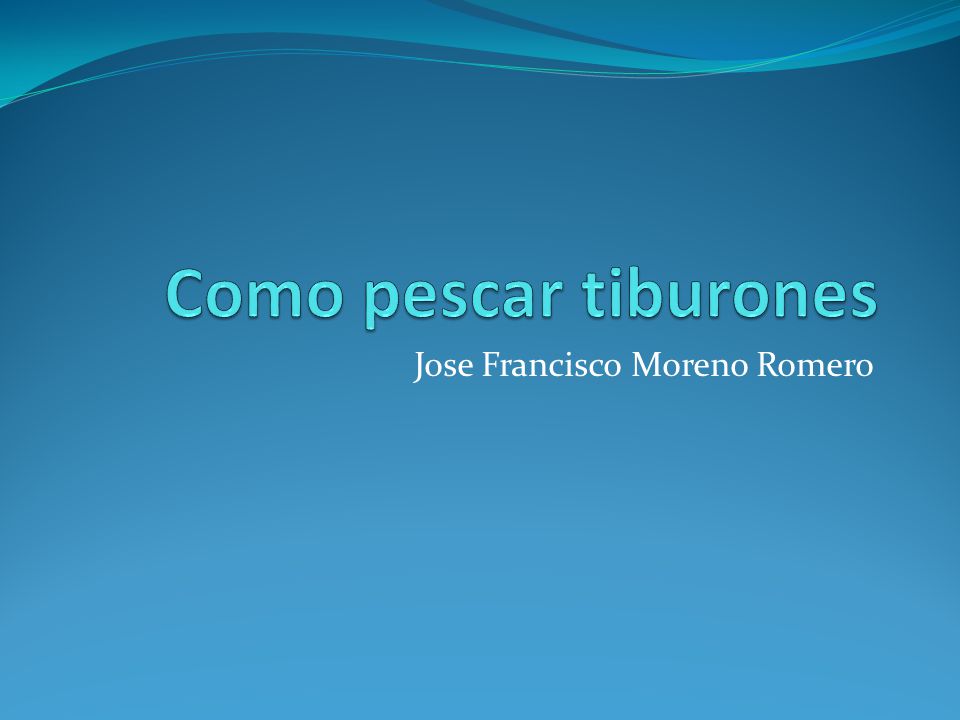 Como pescar tiburones

Jose Francisco Moreno Romero